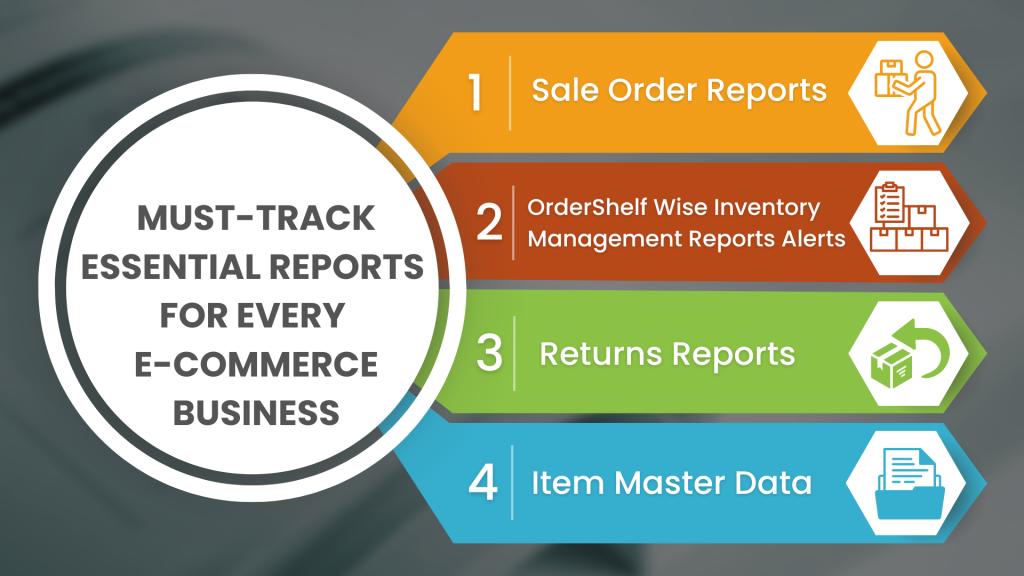 MUST-TRACK ESSENTIAL REPORTS FOR EVERY E-COMMERCE BUSINESS

1 Sale Order Reports

2 OrderShelf Wise Inventory Management Reports Alerts

3 Returns Reports

4 Item Master Data